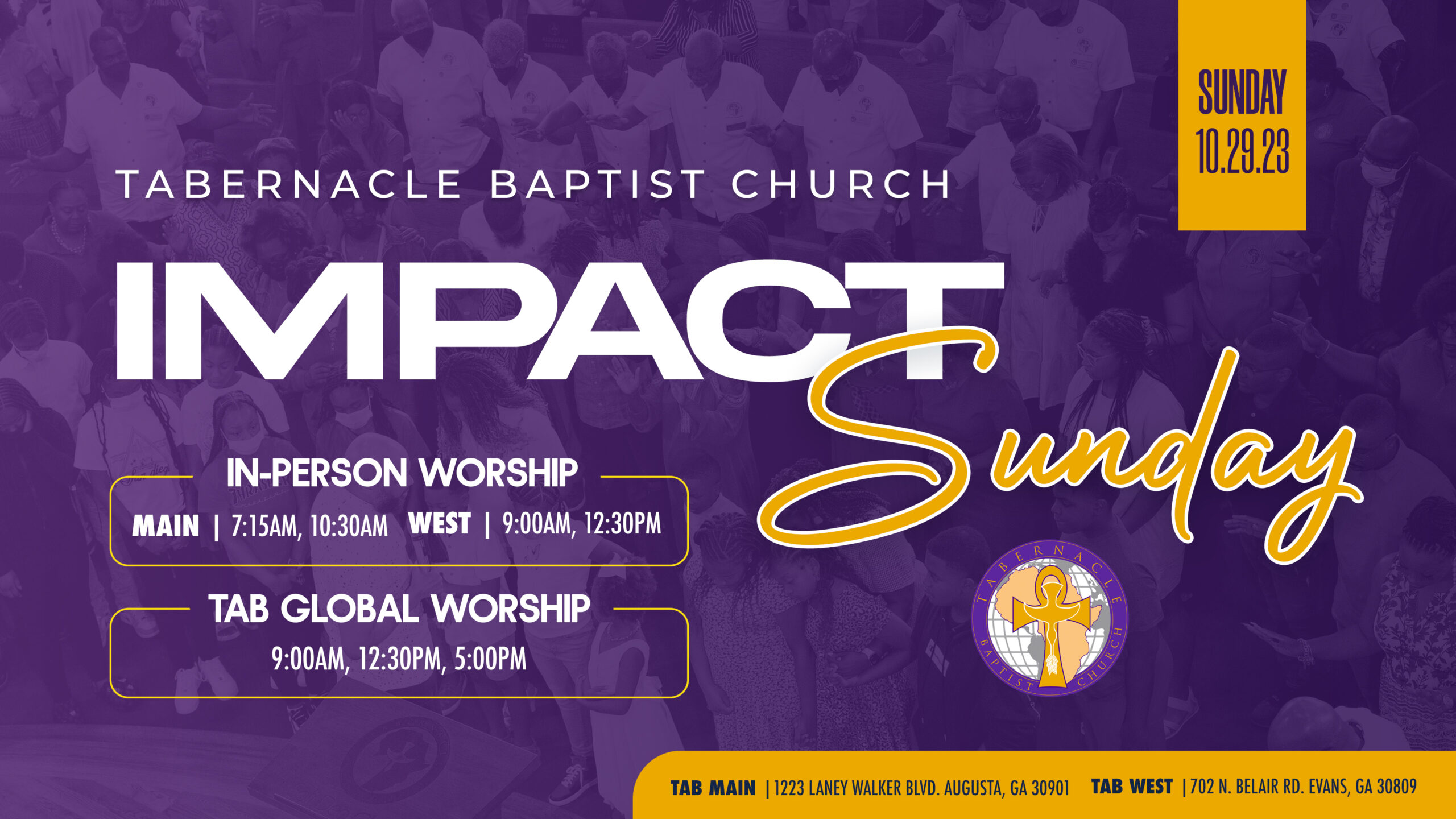 SUNDAY
10.29.23

TABERNACLE BAPTIST CHURCH

IMPACT Sunday

IN-PERSON WORSHIP

MAIN | 7:15AM, 10:30AM WEST | 9:00AM, 12:30PM

TAB GLOBAL WORSHIP

9:00AM, 12:30PM, 5:00PM

TABERNACLE BAPTIST CHURCH

TAB MAIN | 1223 LANEY WALKER BLVD. AUGUSTA, GA 30901 TAB WEST | 702 N. BELAIR RD. EVANS, GA 30809